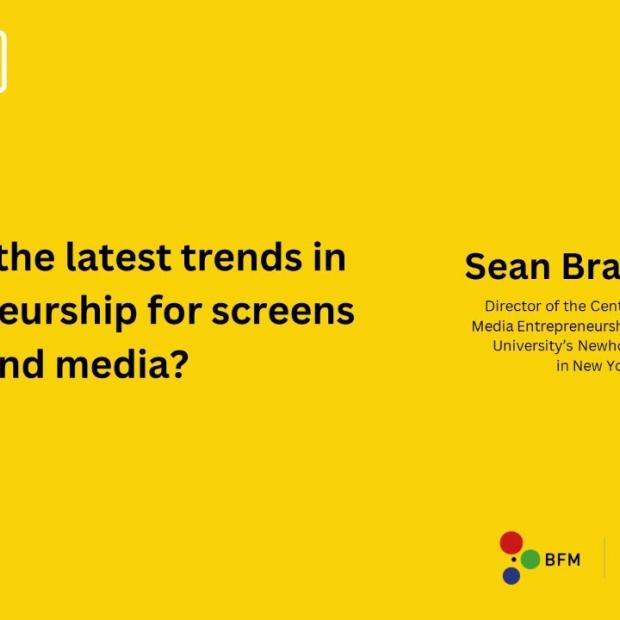 the latest trends in eurship for screens nd media?

Sean Bra

Director of the Cent Media Entrepreneursh University's Newho in New Yo

BFM